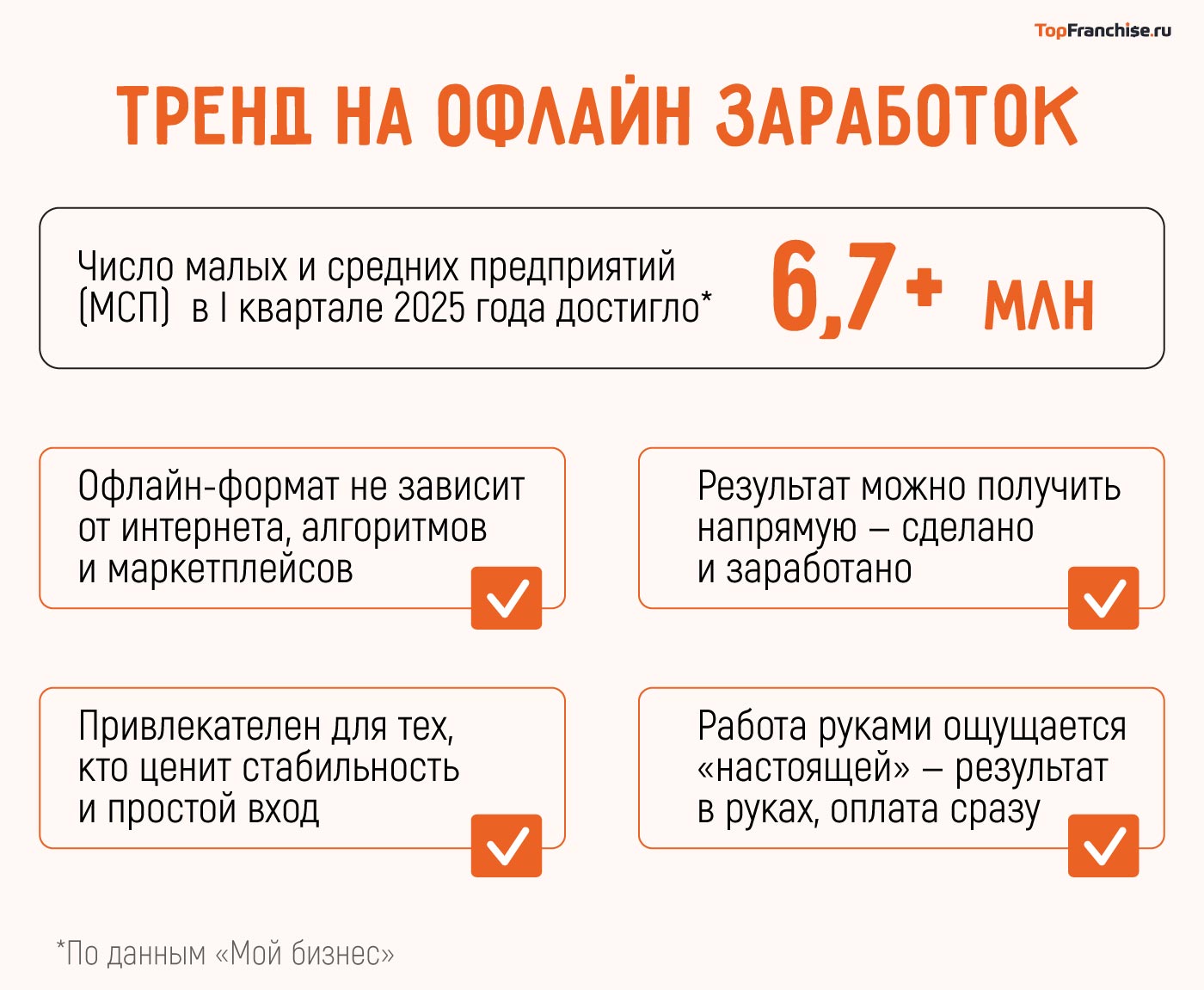 TopFranchise.ru

ТРЕНД НА ОФЛАЙН ЗАРАБОТОК

Число малых и средних предприятий (МСП) в I квартале 2025 года достигло*

6,7+ млн

Офлайн-формат не зависит от интернета, алгоритмов и маркетплейсов

Результат можно получить напрямую – сделано и заработано

Привлекателен для тех, кто ценит стабильность и простой вход

Работа руками ощущается «настоящей» – результат в руках, оплата сразу

*По данным «Мой бизнес»